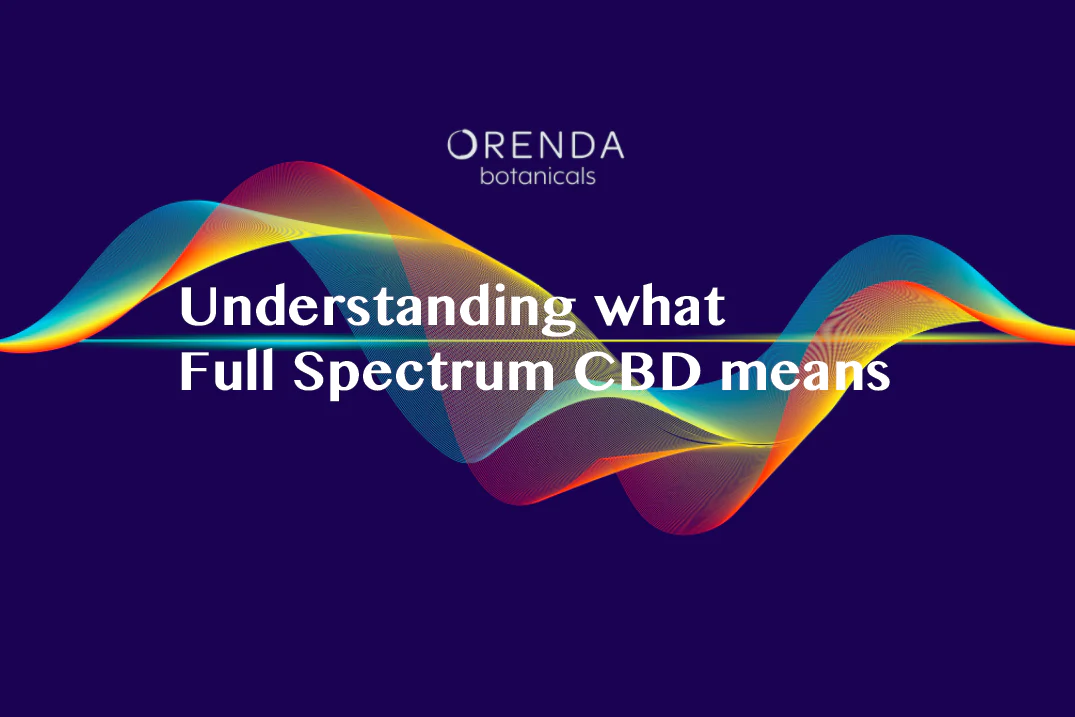 ORENDA
botanicals

Understanding what
Full Spectrum CBD means